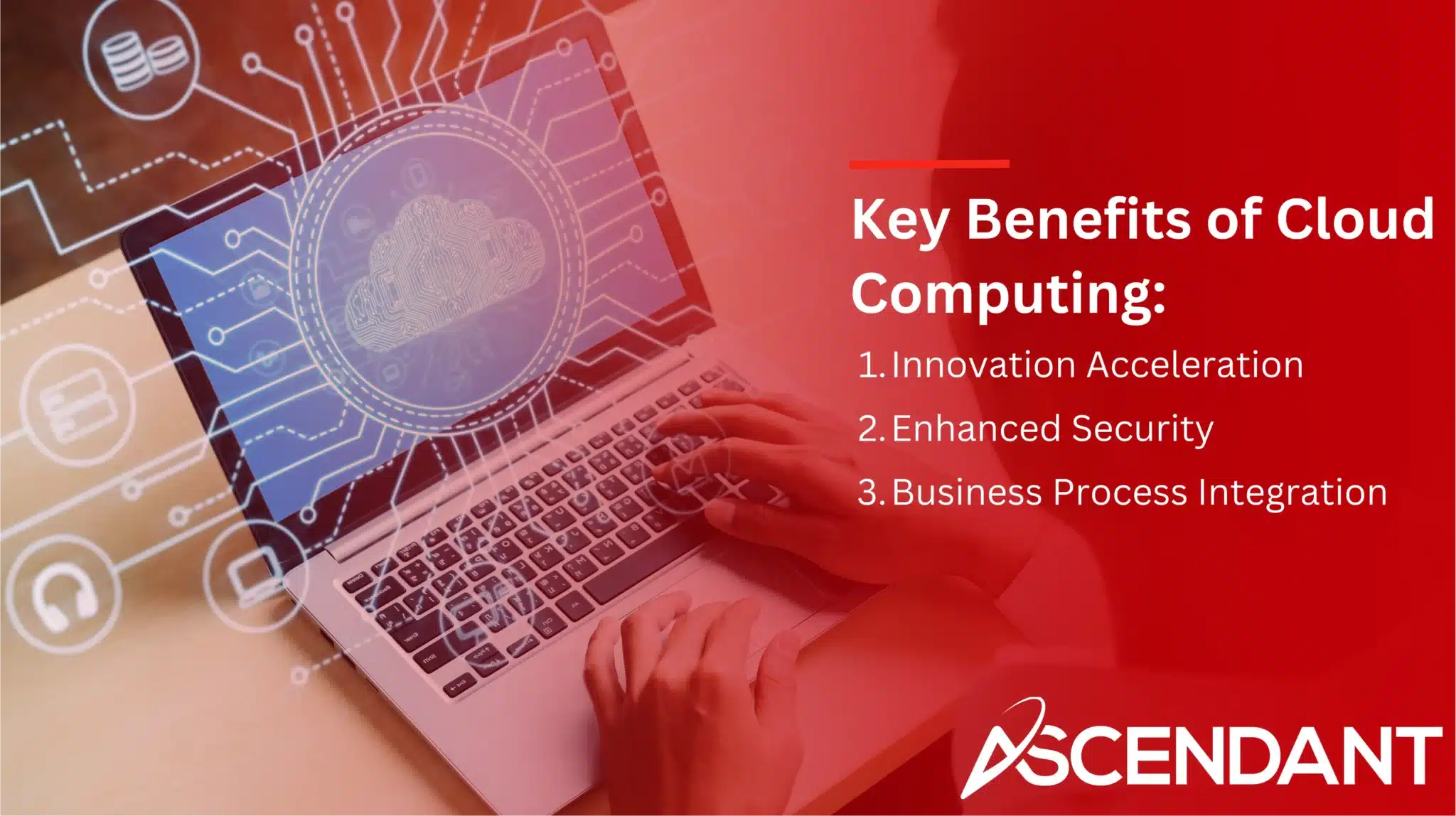 Key Benefits of Cloud Computing:

1. Innovation Acceleration
2. Enhanced Security
3. Business Process Integration

ASCENDANT